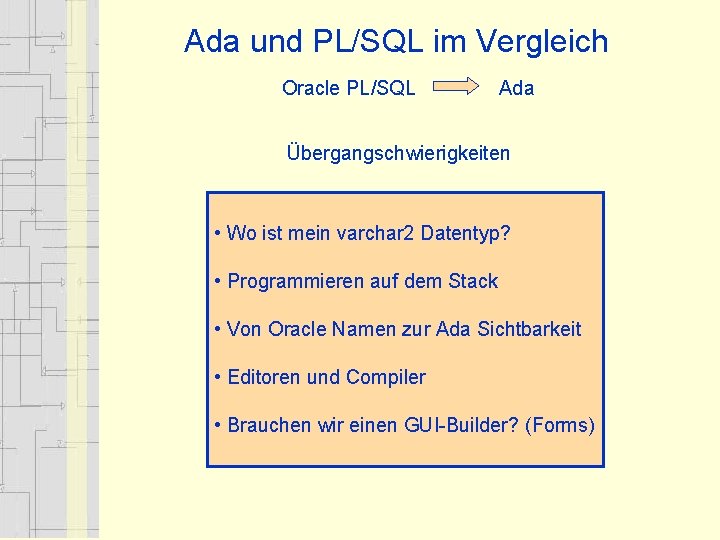 Ada und PL/SQL im Vergleich

Oracle PL/SQL Ada

Übergangschwierigkeiten

• Wo ist mein varchar2 Datentyp?

• Programmieren auf dem Stack

• Von Oracle Namen zur Ada Sichtbarkeit

• Editoren und Compiler

• Brauchen wir einen GUI-Builder? (Forms)